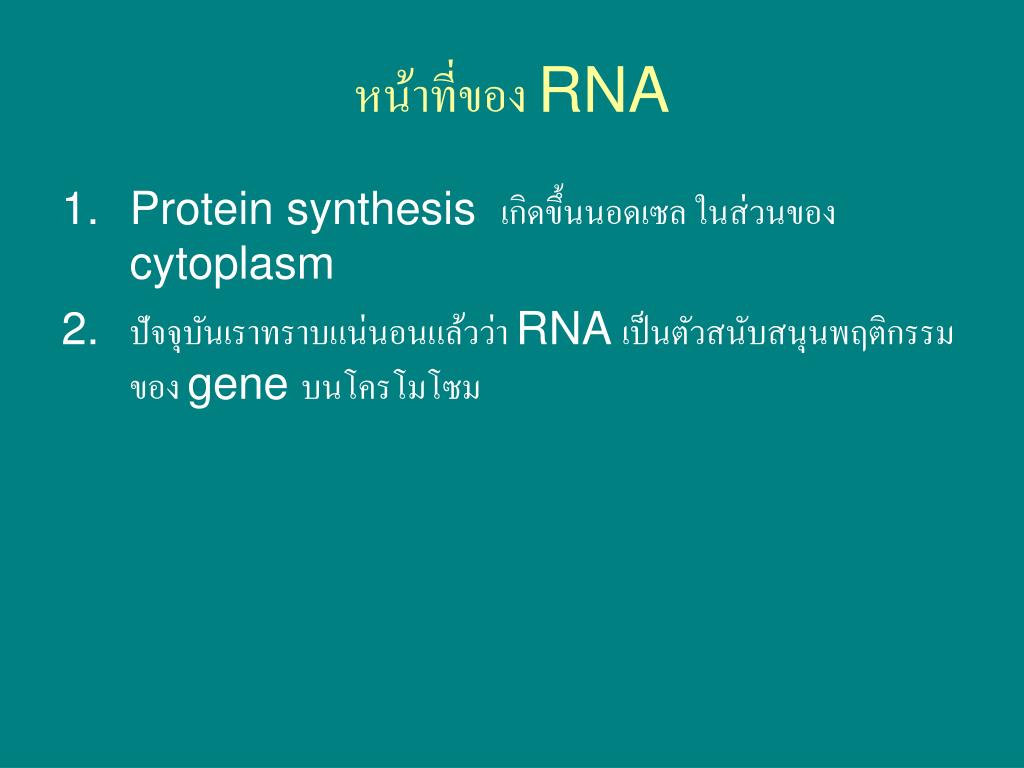 หน้าที่ของ RNA

1. Protein synthesis เกิดขึ้นนอดเซล ในส่วนของ cytoplasm

2. ปัจจุบันเราทราบแน่นอนแล้วว่า RNA เป็นตัวสนับสนุนพฤติกรรมของ gene บนโครโมโซม